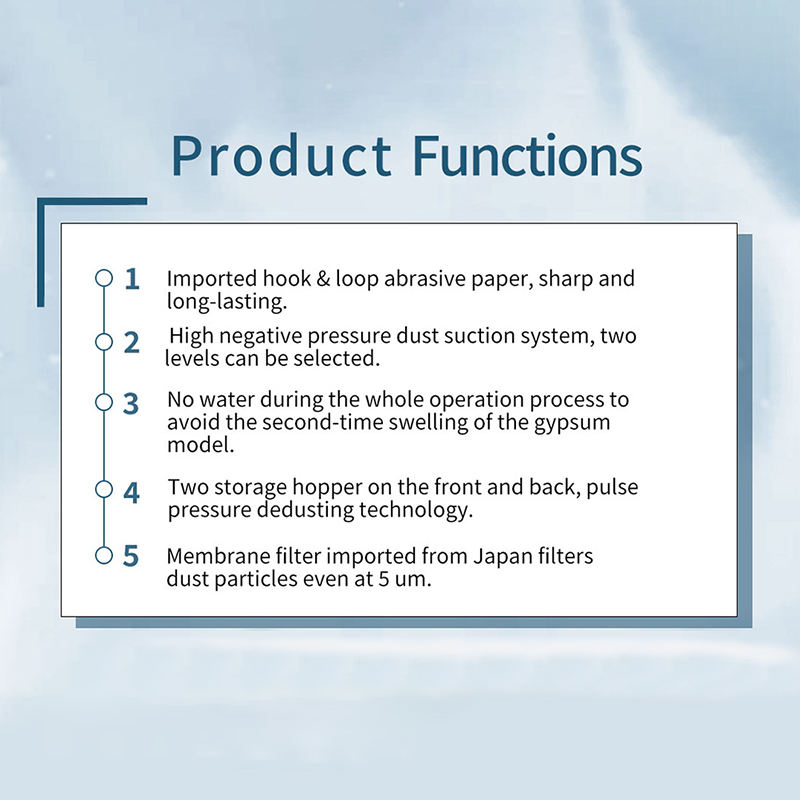 Product Functions

1 Imported hook & loop abrasive paper, sharp and long-lasting.

2 High negative pressure dust suction system, two levels can be selected.

3 No water during the whole operation process to avoid the second-time swelling of the gypsum model.

4 Two storage hopper on the front and back, pulse pressure dedusting technology.

5 Membrane filter imported from Japan filters dust particles even at 5 um.